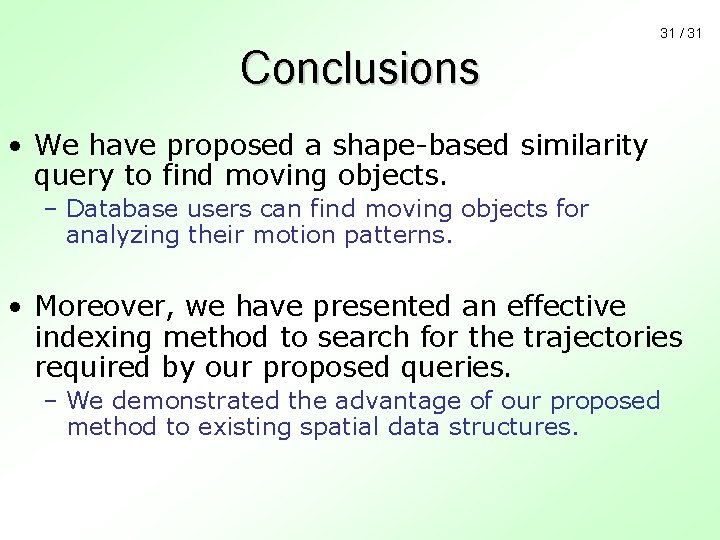 31 / 31

Conclusions

• We have proposed a shape-based similarity query to find moving objects.
  – Database users can find moving objects for analyzing their motion patterns.

• Moreover, we have presented an effective indexing method to search for the trajectories required by our proposed queries.
  – We demonstrated the advantage of our proposed method to existing spatial data structures.